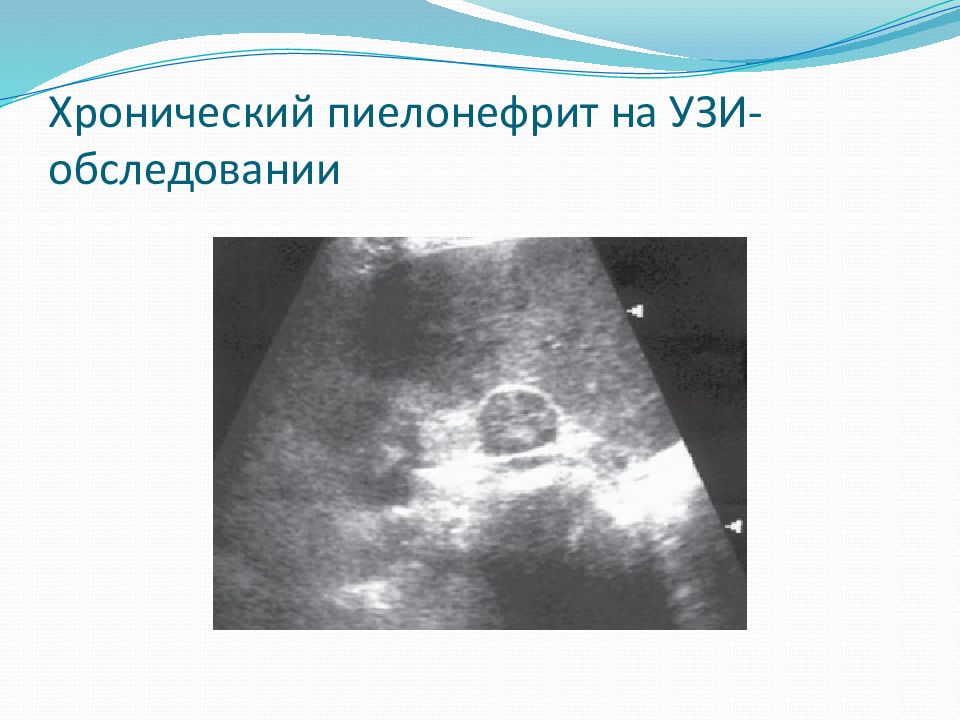 Хронический пиелонефрит на УЗИ-обследовании